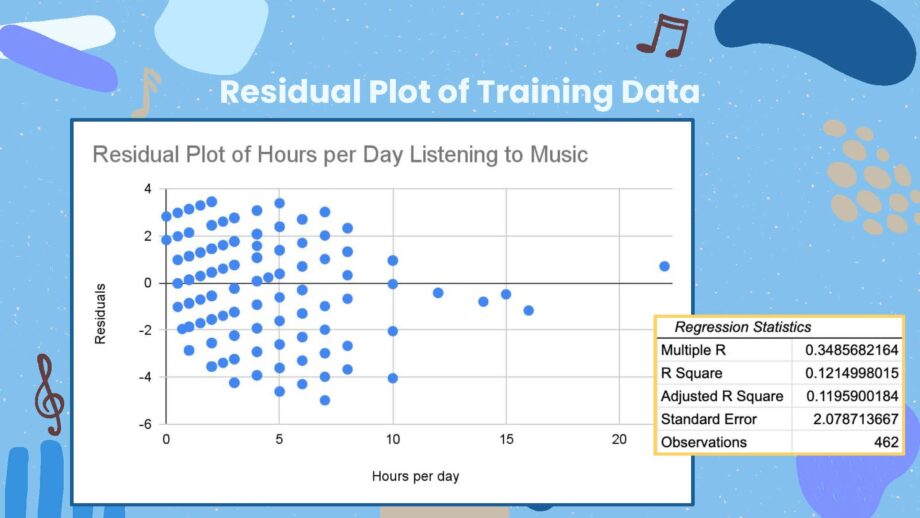 Residual Plot of Training Data

Residual Plot of Hours per Day Listening to Music

Residuals

4
2
0
-2
-4
-6

0
5
10
15
20

Hours per day

| Regression Statistics | |
|---|---|
| Multiple R | 0.3485682164 |
| R Square | 0.1214998015 |
| Adjusted R Square | 0.1195900184 |
| Standard Error | 2.078713667 |
| Observations | 462 |